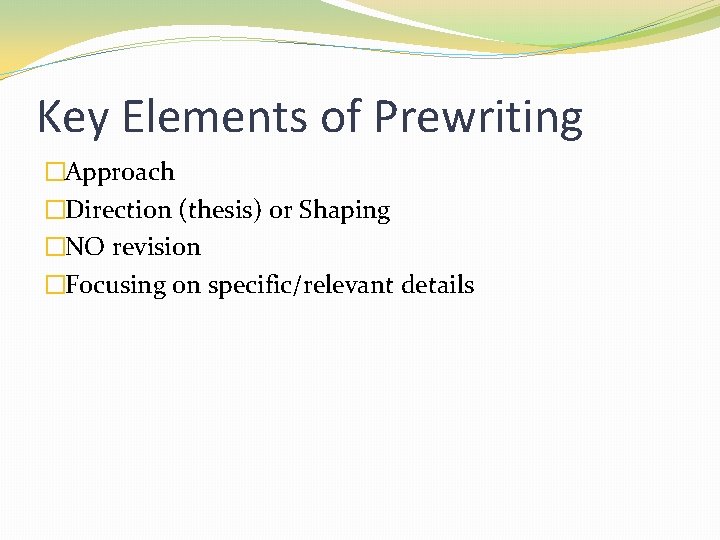 Key Elements of Prewriting

□Approach
□Direction (thesis) or Shaping
□NO revision
□Focusing on specific/relevant details